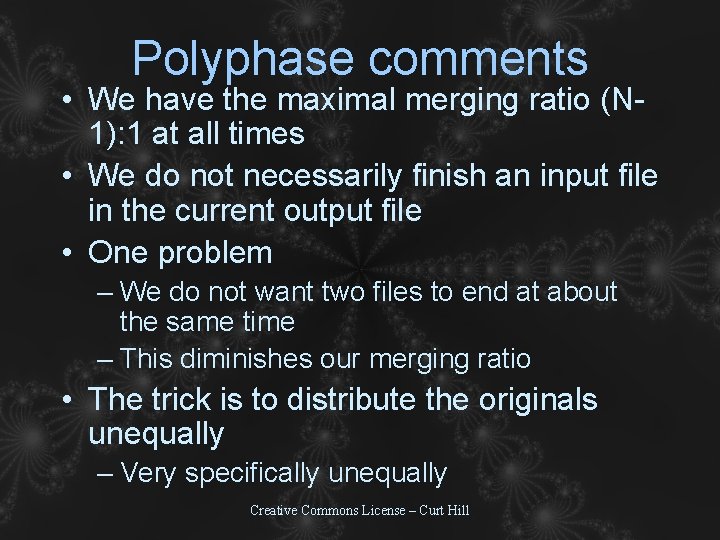 Polyphase comments

• We have the maximal merging ratio (N-1):1 at all times
• We do not necessarily finish an input file in the current output file
• One problem
– We do not want two files to end at about the same time
– This diminishes our merging ratio
• The trick is to distribute the originals unequally
– Very specifically unequally

Creative Commons License – Curt Hill